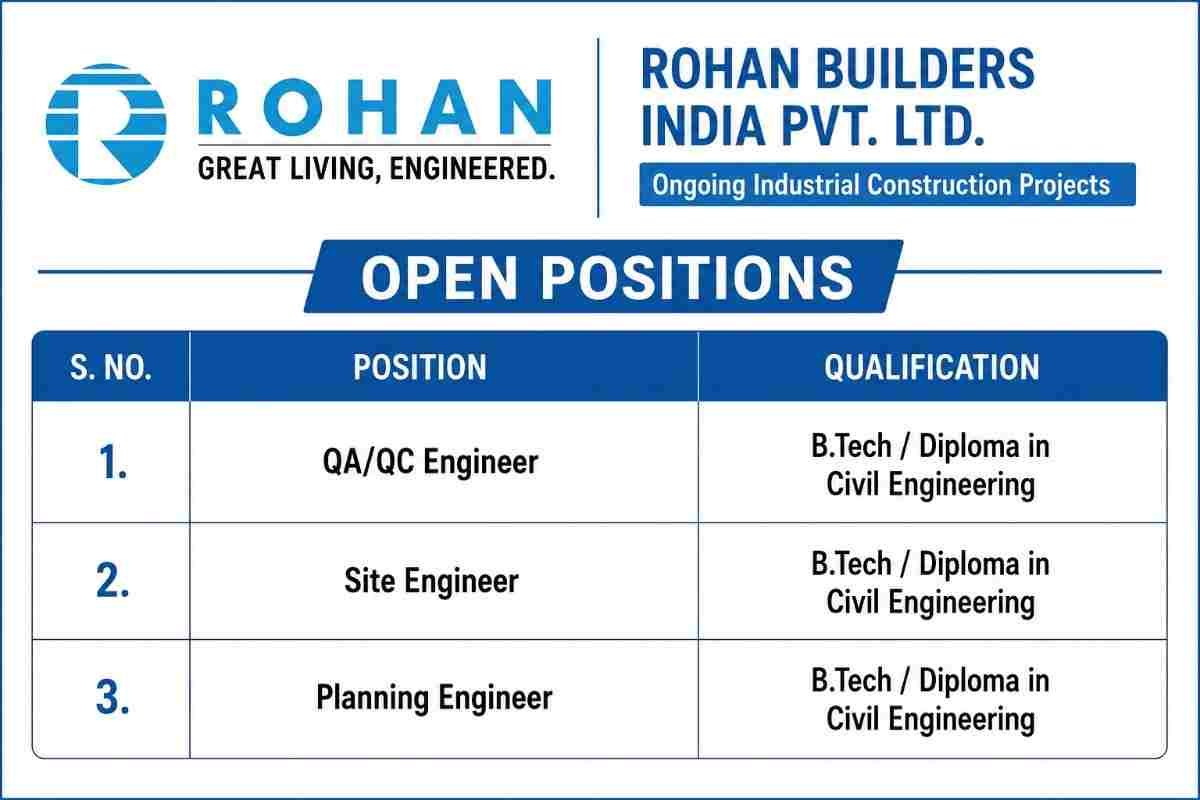 ROHAN
GREAT LIVING, ENGINEERED.

ROHAN BUILDERS INDIA PVT. LTD.

Ongoing Industrial Construction Projects

OPEN POSITIONS

| S. NO. | POSITION | QUALIFICATION |
|---|---|---|
| 1. | QA/QC Engineer | B.Tech / Diploma in Civil Engineering |
| 2. | Site Engineer | B.Tech / Diploma in Civil Engineering |
| 3. | Planning Engineer | B.Tech / Diploma in Civil Engineering |